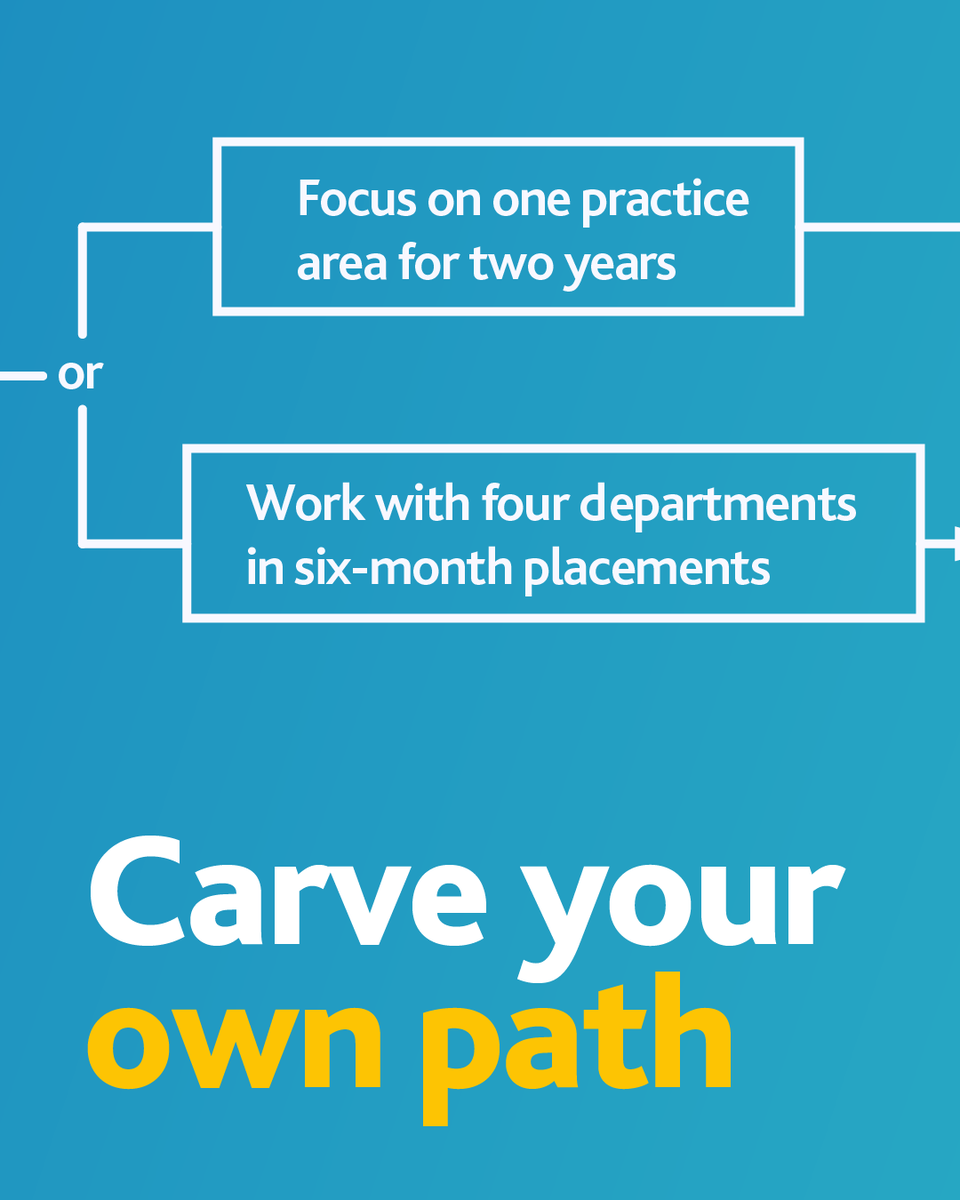 Focus on one practice area for two years

or

Work with four departments in six-month placements

Carve your own path